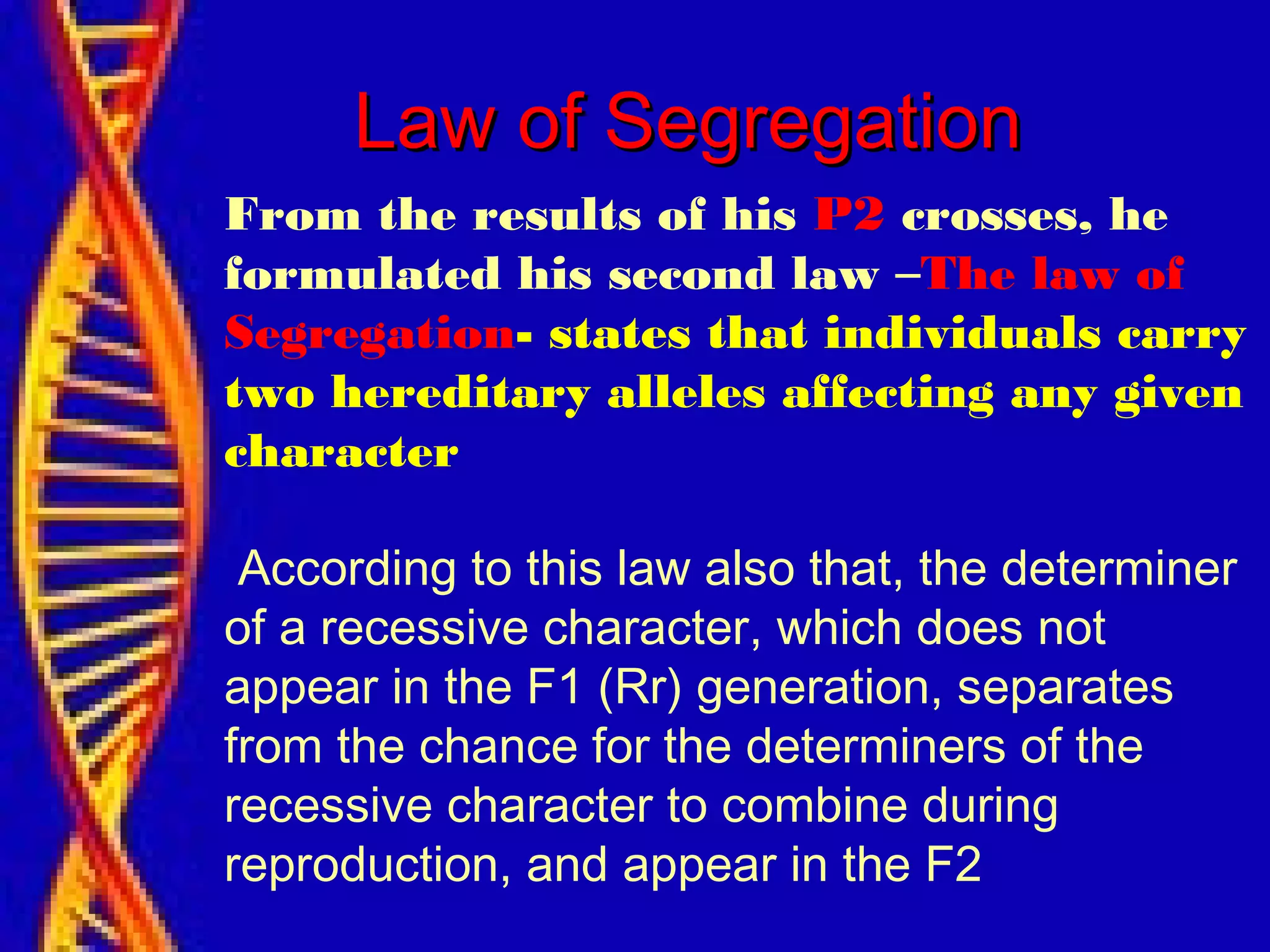 Law of Segregation

From the results of his P2 crosses, he formulated his second law –The law of Segregation- states that individuals carry two hereditary alleles affecting any given character

According to this law also that, the determiner of a recessive character, which does not appear in the F1 (Rr) generation, separates from the chance for the determiners of the recessive character to combine during reproduction, and appear in the F2